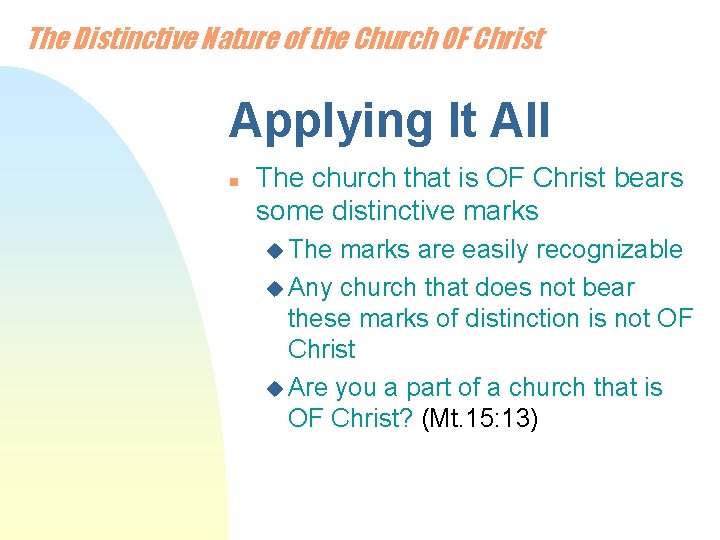 The Distinctive Nature of the Church OF Christ

Applying It All

The church that is OF Christ bears some distinctive marks

The marks are easily recognizable

Any church that does not bear these marks of distinction is not OF Christ

Are you a part of a church that is OF Christ? (Mt.15:13)